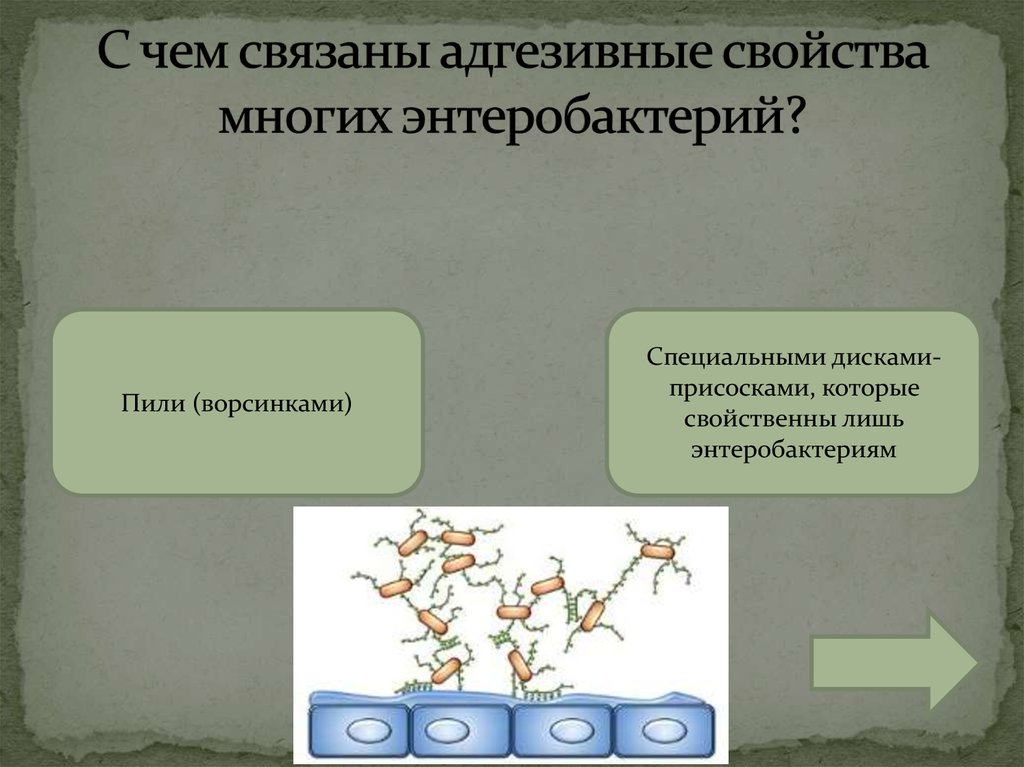 С чем связаны адгезивные свойства многих энтеробактерий?

Пили (ворсинками)

Специальными дисками-присосками, которые свойственны лишь энтеробактериям